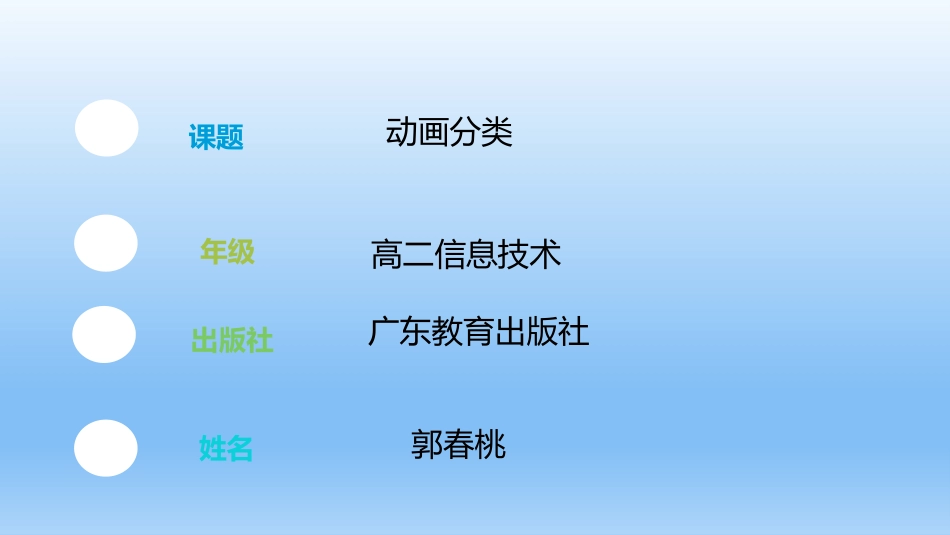 课题 动画分类

年级 高二信息技术

出版社 广东教育出版社

姓名 郭春桃